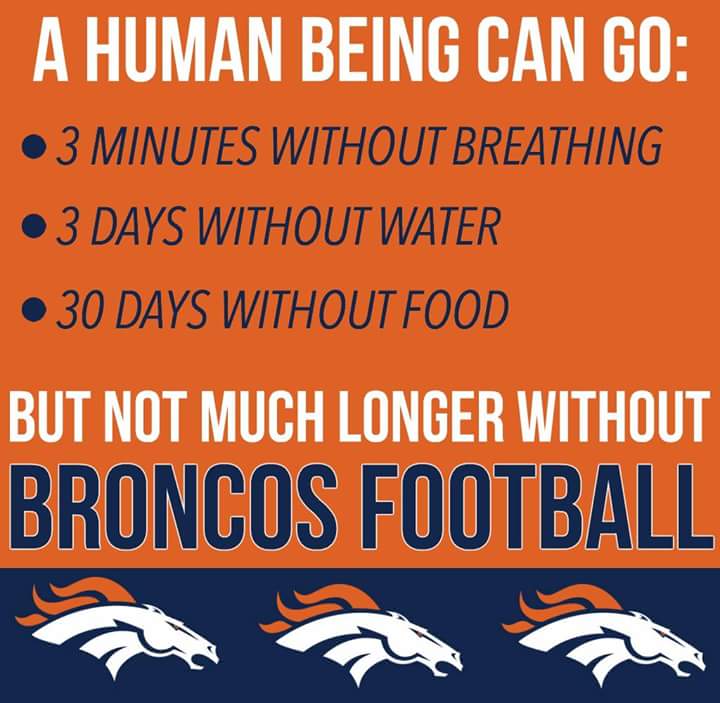 A HUMAN BEING CAN GO:

• 3 MINUTES WITHOUT BREATHING
• 3 DAYS WITHOUT WATER
• 30 DAYS WITHOUT FOOD

BUT NOT MUCH LONGER WITHOUT
BRONCOS FOOTBALL